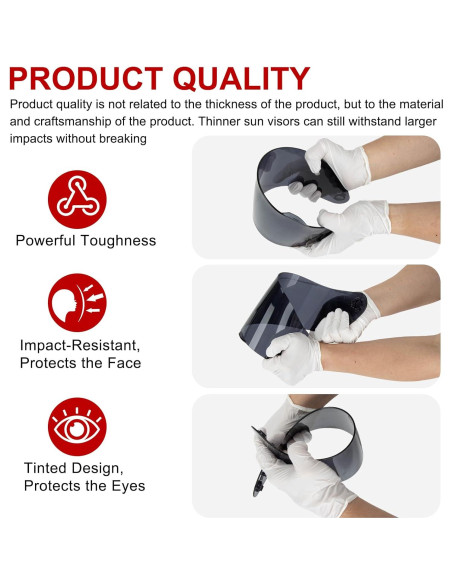 PRODUCT QUALITY

Product quality is not related to the thickness of the product, but to the material and craftsmanship of the product. Thinner sun visors can still withstand larger impacts without breaking

Powerful Toughness

Impact-Resistant, Protects the Face

Tinted Design, Protects the Eyes